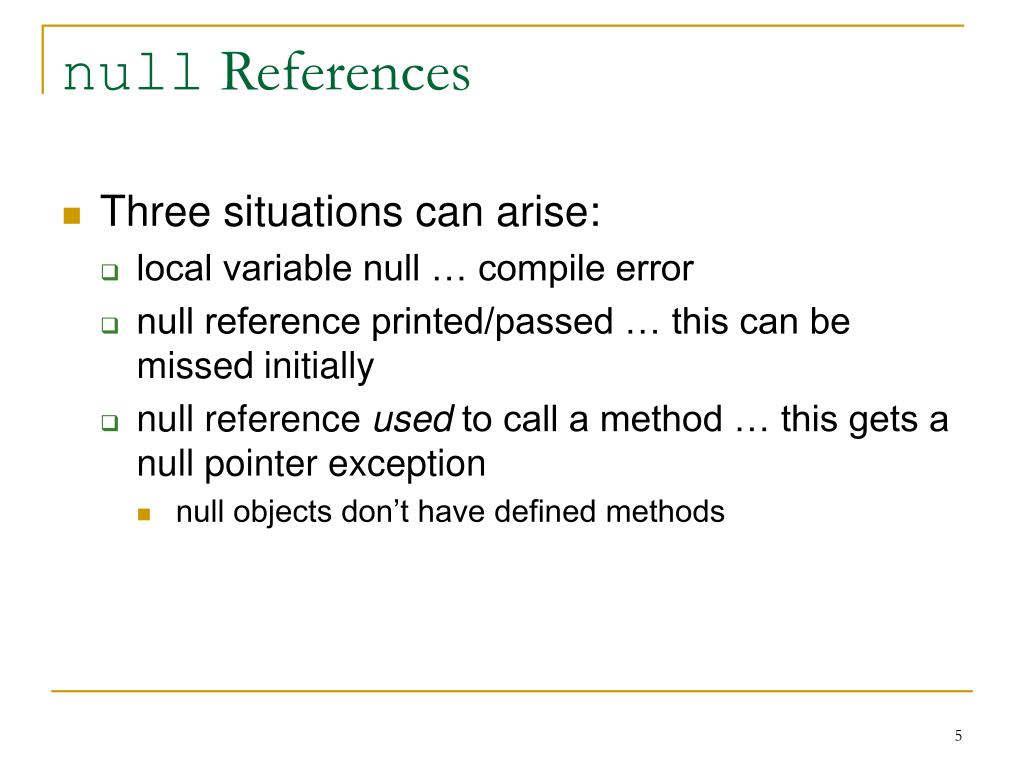 null References

Three situations can arise:

local variable null … compile error

null reference printed/passed … this can be missed initially

null reference used to call a method … this gets a null pointer exception

null objects don’t have defined methods

5